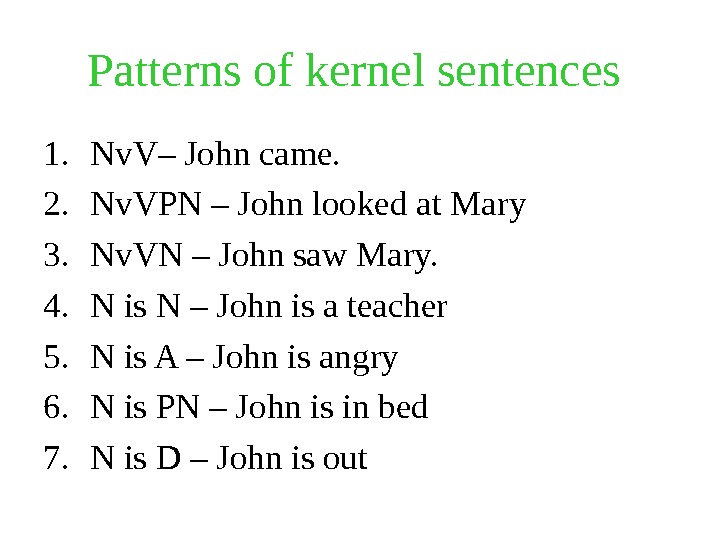 Patterns of kernel sentences

1. NvV– John came.
2. NvVPN – John looked at Mary
3. NvVN – John saw Mary.
4. N is N – John is a teacher
5. N is A – John is angry
6. N is PN – John is in bed
7. N is D – John is out